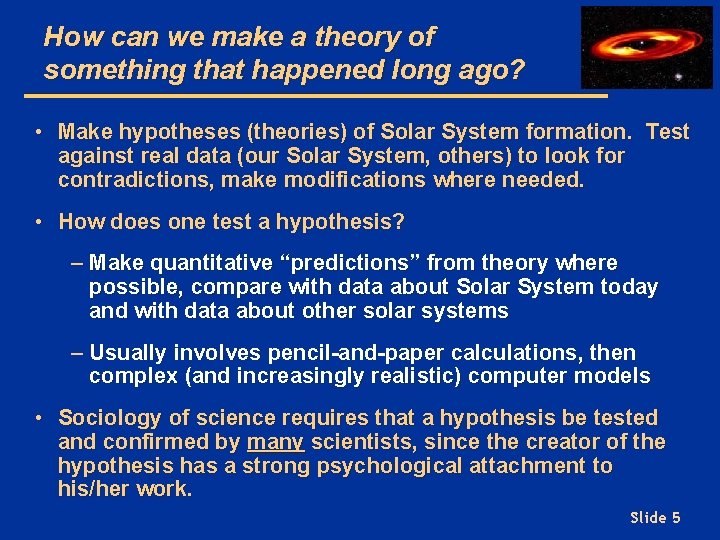 How can we make a theory of something that happened long ago?

• Make hypotheses (theories) of Solar System formation. Test against real data (our Solar System, others) to look for contradictions, make modifications where needed.

• How does one test a hypothesis?

– Make quantitative “predictions” from theory where possible, compare with data about Solar System today and with data about other solar systems

– Usually involves pencil-and-paper calculations, then complex (and increasingly realistic) computer models

• Sociology of science requires that a hypothesis be tested and confirmed by many scientists, since the creator of the hypothesis has a strong psychological attachment to his/her work.

Slide 5